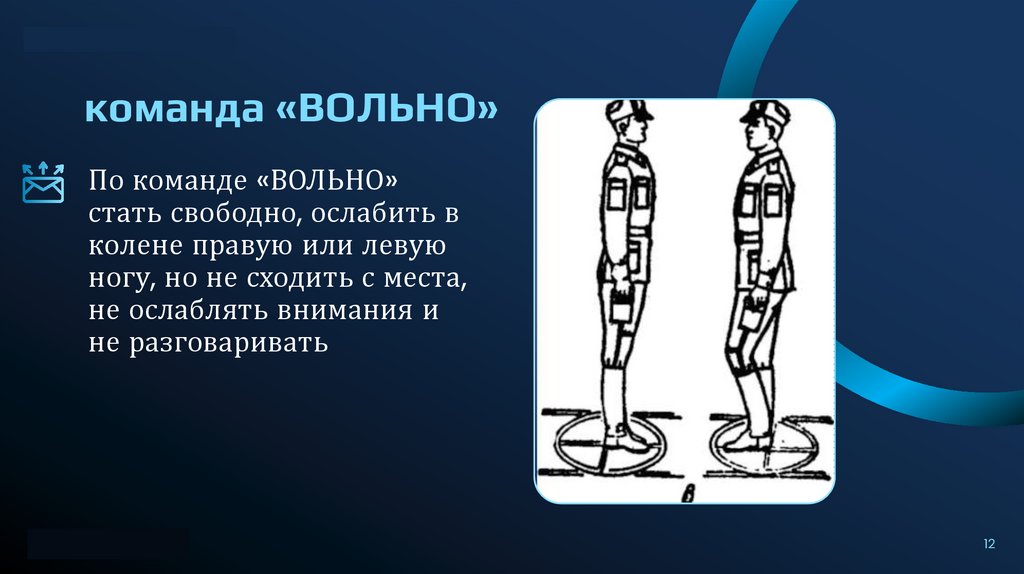 команда «ВОЛЬНО»

По команде «ВОЛЬНО» стать свободно, ослабить в колене правую или левую ногу, но не сходить с места, не ослаблять внимания и не разговаривать

в

12